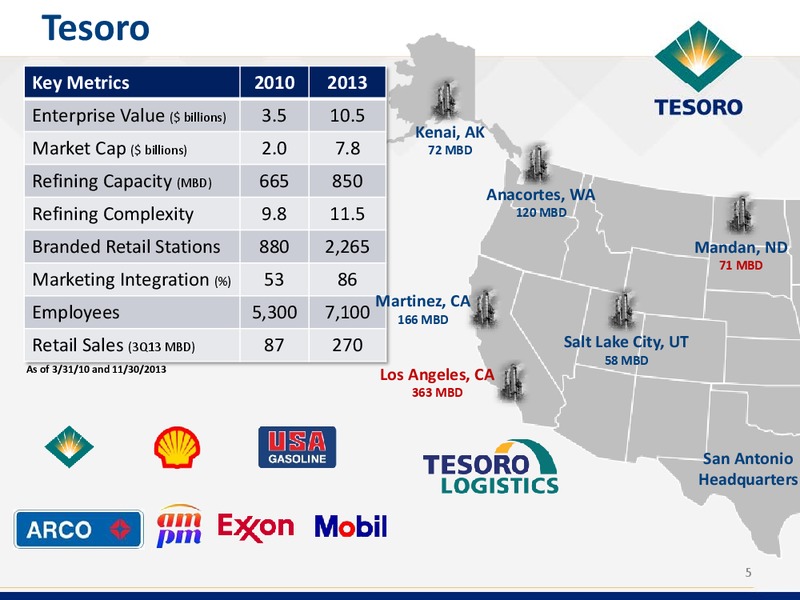 Tesoro

| Key Metrics | 2010 | 2013 |
|---|---|---|
| Enterprise Value ($ billions) | 3.5 | 10.5 |
| Market Cap ($ billions) | 2.0 | 7.8 |
| Refining Capacity (MBD) | 665 | 850 |
| Refining Complexity | 9.8 | 11.5 |
| Branded Retail Stations | 880 | 2,265 |
| Marketing Integration (%) | 53 | 86 |
| Employees | 5,300 | 7,100 |
| Retail Sales (3Q13 MBD) | 87 | 270 |

As of 3/31/10 and 11/30/2013

TESORO

Kenai, AK
72 MBD

Anacortes, WA
120 MBD

Mandan, ND
71 MBD

Martinez, CA
166 MBD

Salt Lake City, UT
58 MBD

Los Angeles, CA
363 MBD

San Antonio
Headquarters

USA GASOLINE

TESORO LOGISTICS

ARCO

am pm

Exxon

Mobil

5